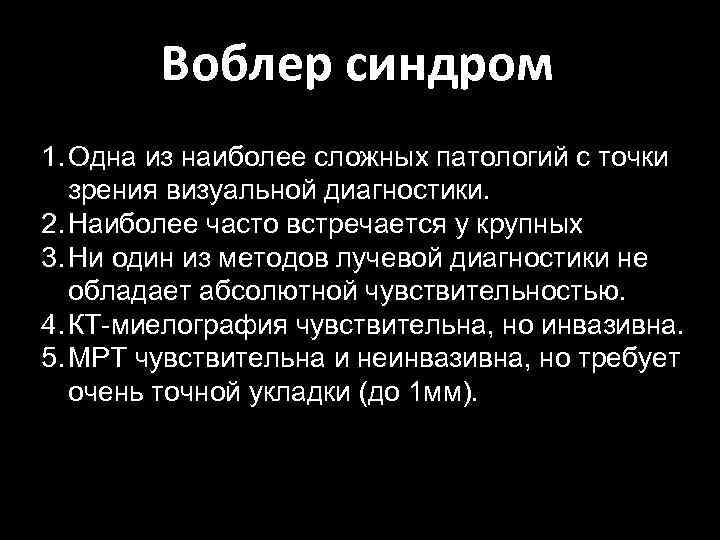 Воблер синдром

1. Одна из наиболее сложных патологий с точки зрения визуальной диагностики.
2. Наиболее часто встречается у крупных
3. Ни один из методов лучевой диагностики не обладает абсолютной чувствительностью.
4. КТ-миелография чувствительна, но инвазивна.
5. МРТ чувствительна и неинвазивна, но требует очень точной укладки (до 1мм).